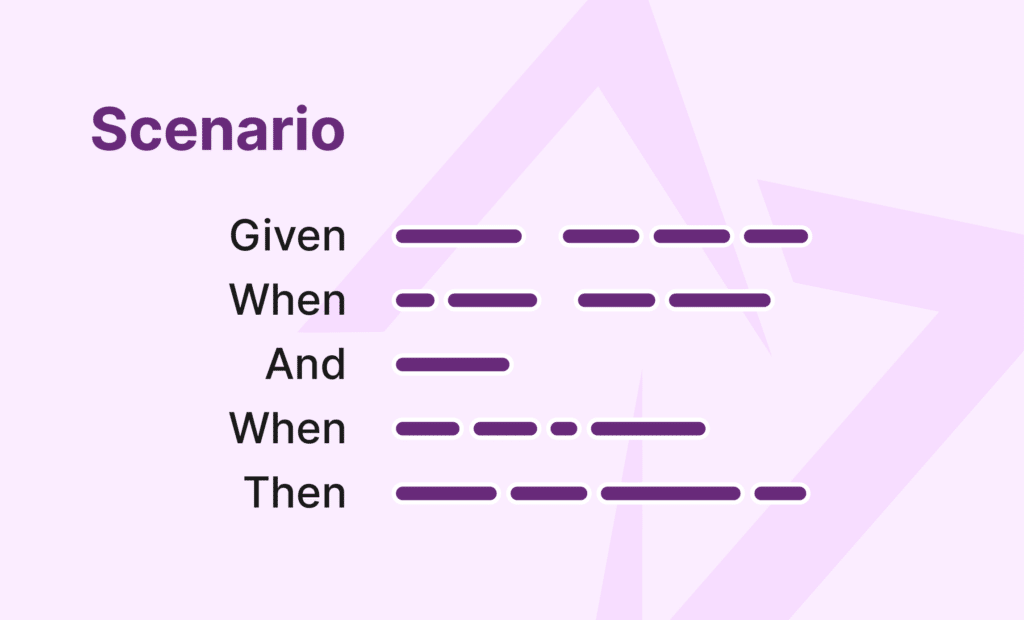 Scenario

Given
When
And
When
Then